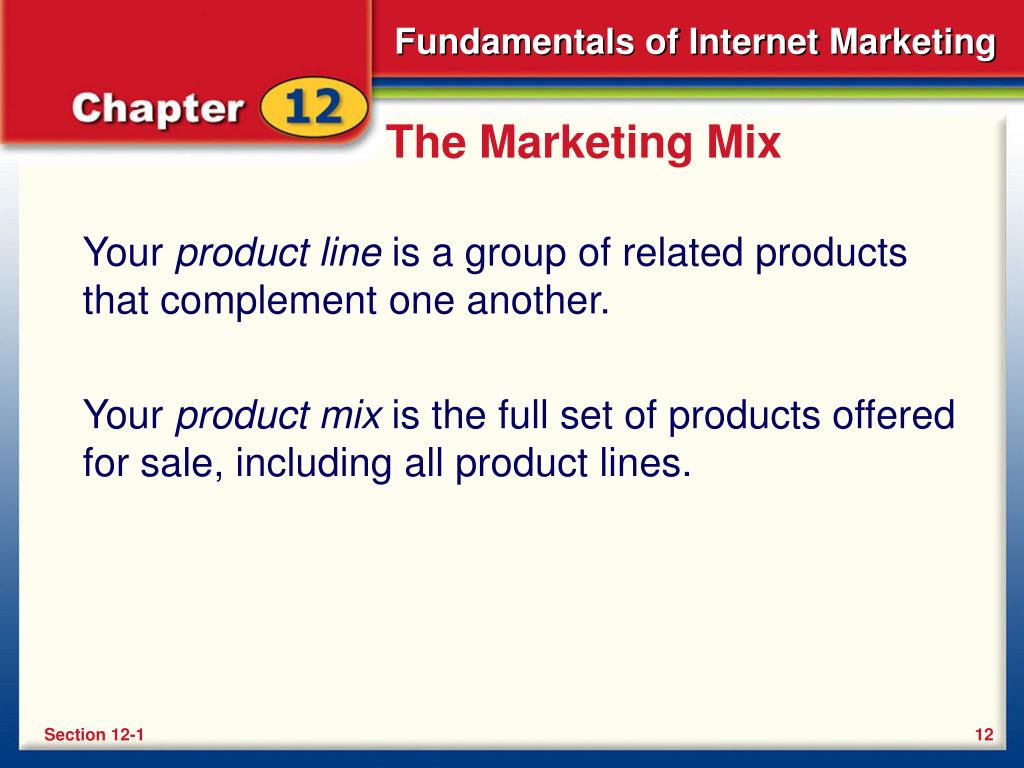 Fundamentals of Internet Marketing

Chapter 12

The Marketing Mix

Your product line is a group of related products that complement one another.

Your product mix is the full set of products offered for sale, including all product lines.

Section 12-1

12